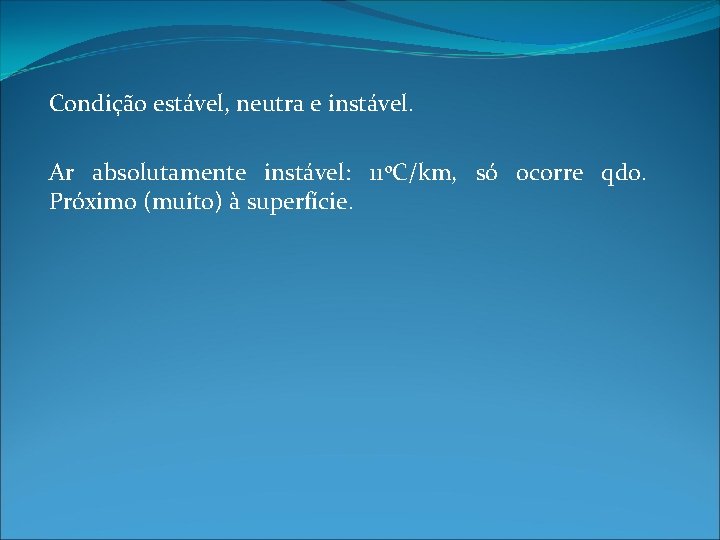 Condição estável, neutra e instável.

Ar absolutamente instável: 11ºC/km, só ocorre qdo. Próximo (muito) à superfície.